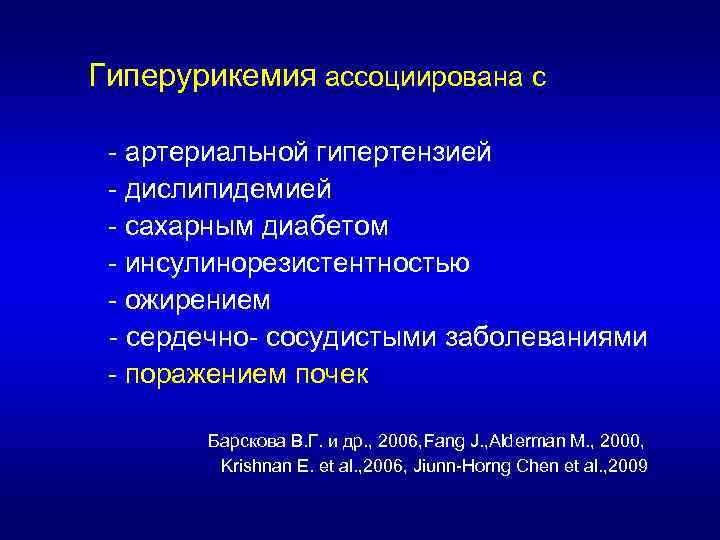 Гиперурикемия ассоциирована с

- артериальной гипертензией
- дислипидемией
- сахарным диабетом
- инсулинорезистентностью
- ожирением
- сердечно- сосудистыми заболеваниями
- поражением почек

Барскова В.Г. и др., 2006,Fang J.,Alderman M., 2000, Krishnan E. et al.,2006, Jiunn-Horng Chen et al.,2009